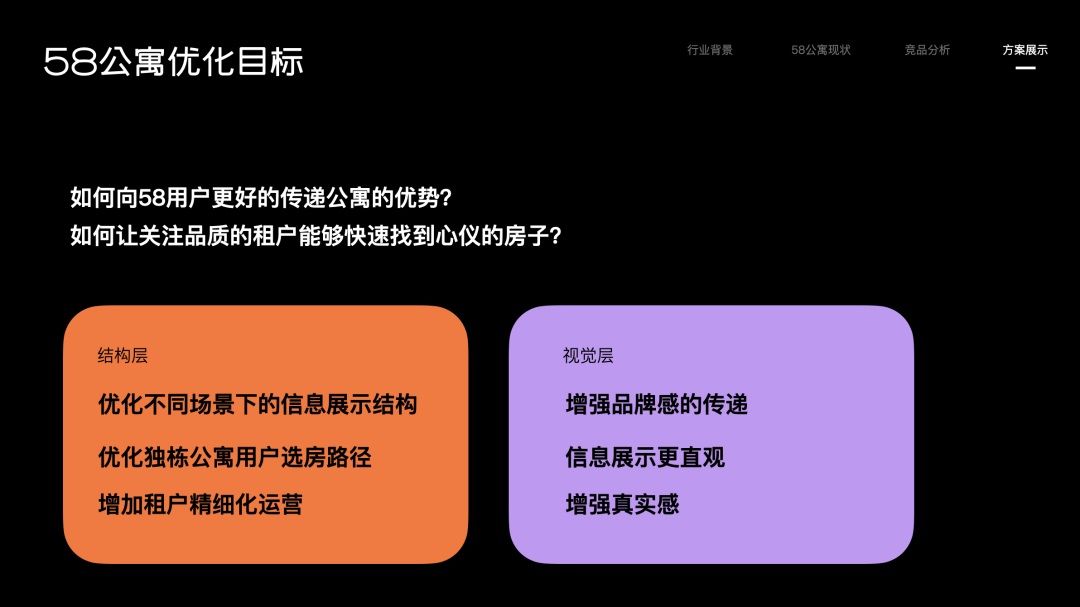 58公寓优化目标

行业背景　58公寓现状　竞品分析　方案展示

如何向58用户更好的传递公寓的优势?
如何让关注品质的租户能够快速找到心仪的房子?

结构层

优化不同场景下的信息展示结构

优化独栋公寓用户选房路径

增加租户精细化运营

视觉层

增强品牌感的传递

信息展示更直观

增强真实感